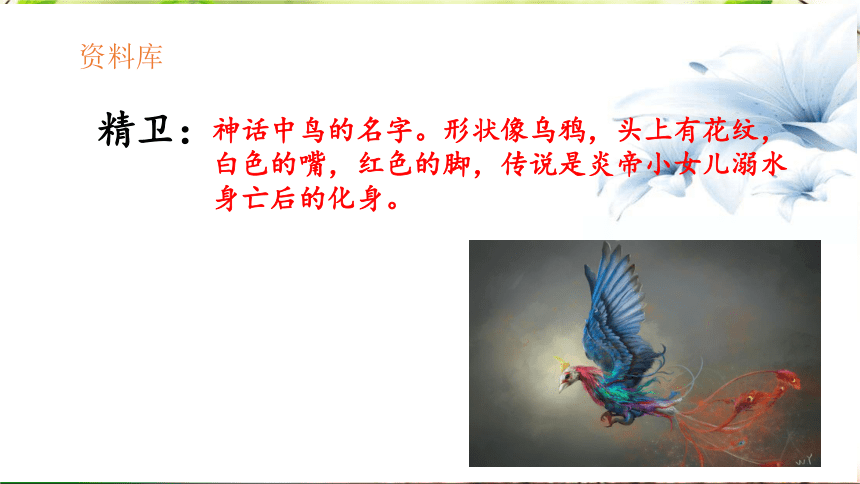 资料库

精卫：神话中鸟的名字。形状像乌鸦，头上有花纹，白色的嘴，红色的脚，传说是炎帝小女儿溺水身亡后的化身。